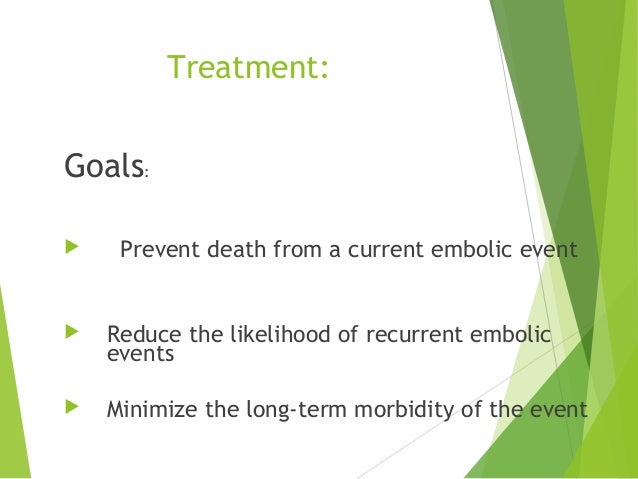 Treatment:

Goals:

Prevent death from a current embolic event

Reduce the likelihood of recurrent embolic events

Minimize the long-term morbidity of the event